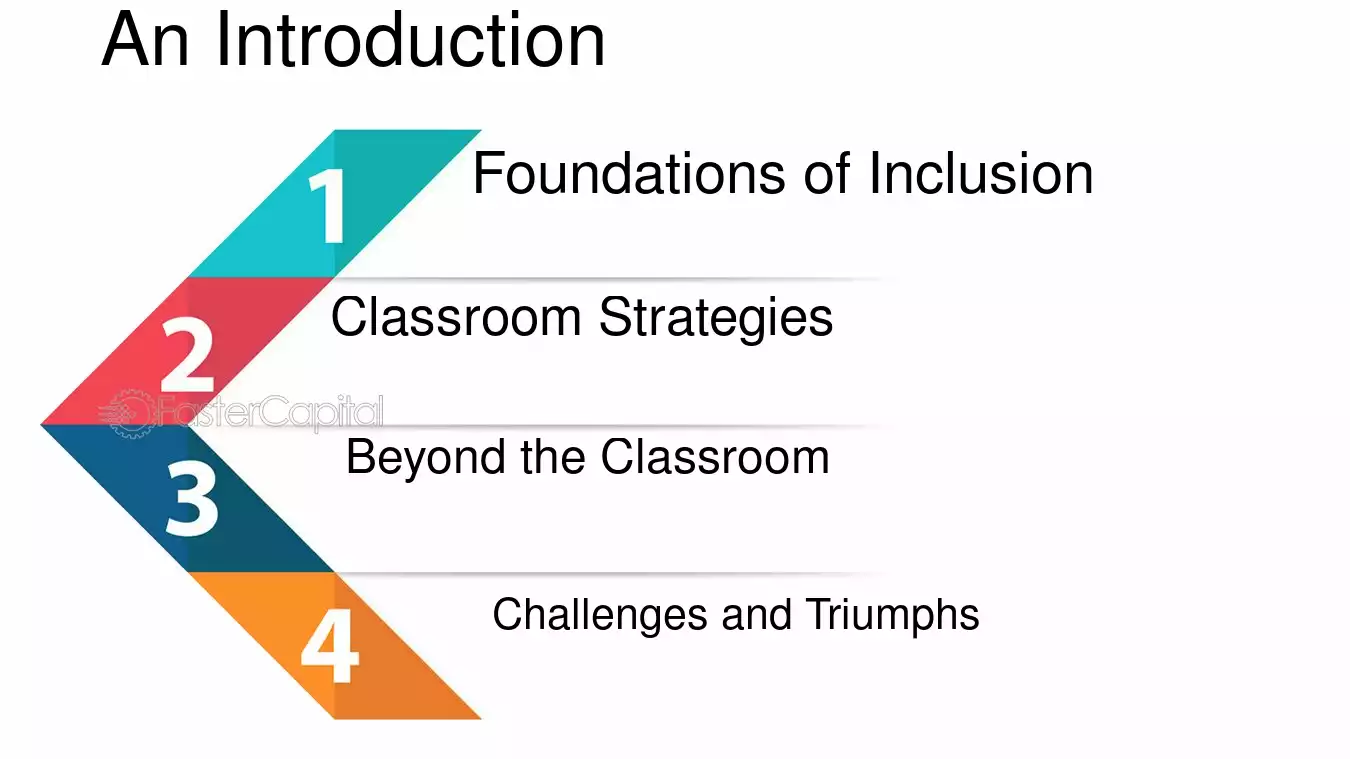 An Introduction

1
Foundations of Inclusion

2
Classroom Strategies

3
Beyond the Classroom

4
Challenges and Triumphs

FasterCapital